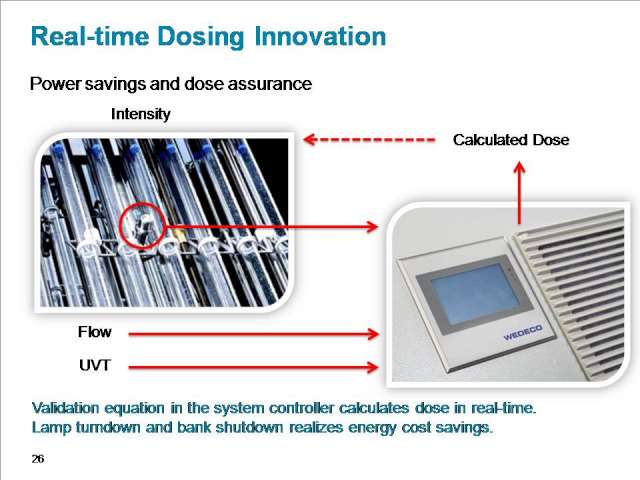 Real-time Dosing Innovation

Power savings and dose assurance

Intensity

Calculated Dose

WEDECO

Flow

UVT

Validation equation in the system controller calculates dose in real-time.
Lamp turndown and bank shutdown realizes energy cost savings.

26